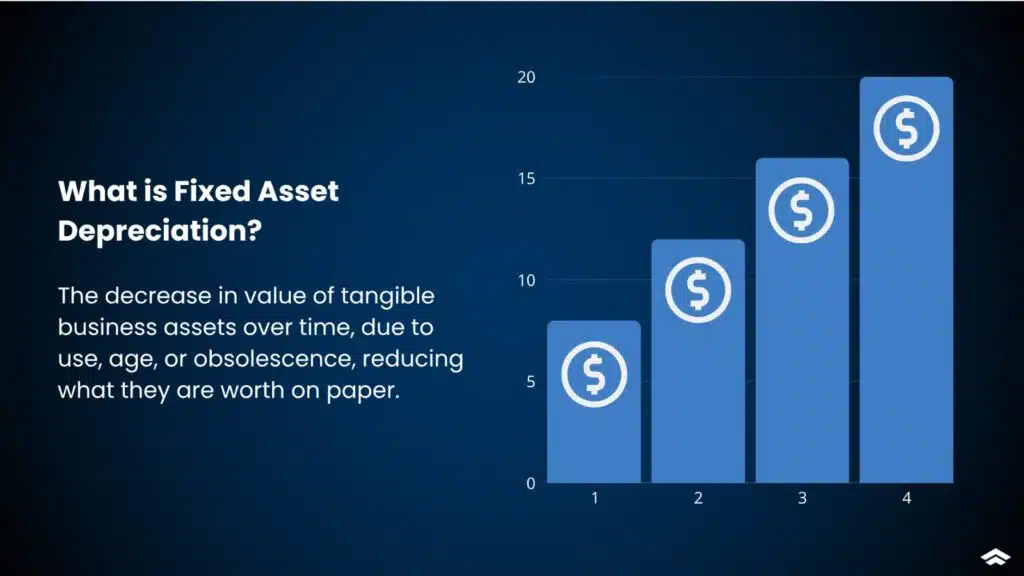 What is Fixed Asset Depreciation?

The decrease in value of tangible business assets over time, due to use, age, or obsolescence, reducing what they are worth on paper.

20
15
10
5
0
$
$
$
$
1
2
3
4